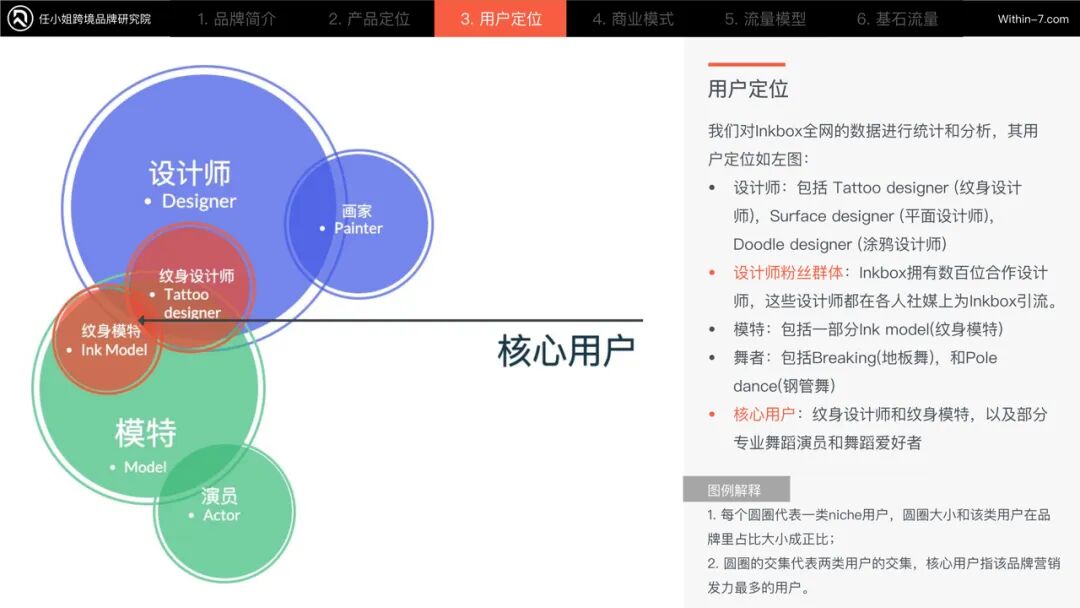 任小姐跨境品牌研究院

1. 品牌简介 2. 产品定位 3. 用户定位 4. 商业模式 5. 流量模型 6. 基石流量

Within-7.com

设计师
• Designer

画家
• Painter

纹身设计师
• Tattoo designer

纹身模特
• Ink Model

模特
• Model

演员
• Actor

核心用户

用户定位

我们对Inkbox全网的数据进行统计和分析，其用户定位如左图：

• 设计师：包括 Tattoo designer (纹身设计师)，Surface designer (平面设计师)，Doodle designer (涂鸦设计师)
• 设计师粉丝群体：Inkbox拥有数百位合作设计师，这些设计师都在各人社媒上为Inkbox引流。
• 模特：包括一部分Ink model(纹身模特)
• 舞者：包括Breaking(地板舞)，和Pole dance(钢管舞)
• 核心用户：纹身设计师和纹身模特，以及部分专业舞蹈演员和舞蹈爱好者

图例解释

1. 每个圆圈代表一类niche用户，圆圈大小和该类用户在品牌里占比大小成正比；
2. 圆圈的交集代表两类用户的交集，核心用户指该品牌营销发力最多的用户。